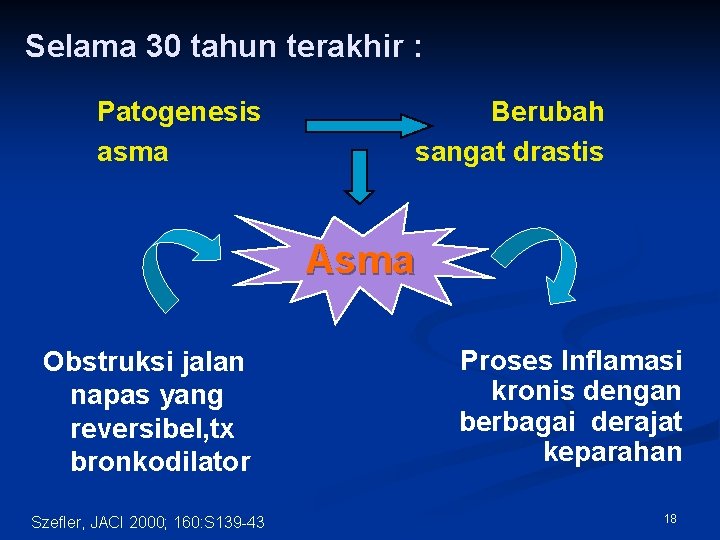 Selama 30 tahun terakhir :

Patogenesis asma

Berubah sangat drastis

Asma

Obstruksi jalan napas yang reversibel,tx bronkodilator

Proses Inflamasi kronis dengan berbagai derajat keparahan

Szefler, JACI 2000; 160:S139-43

18